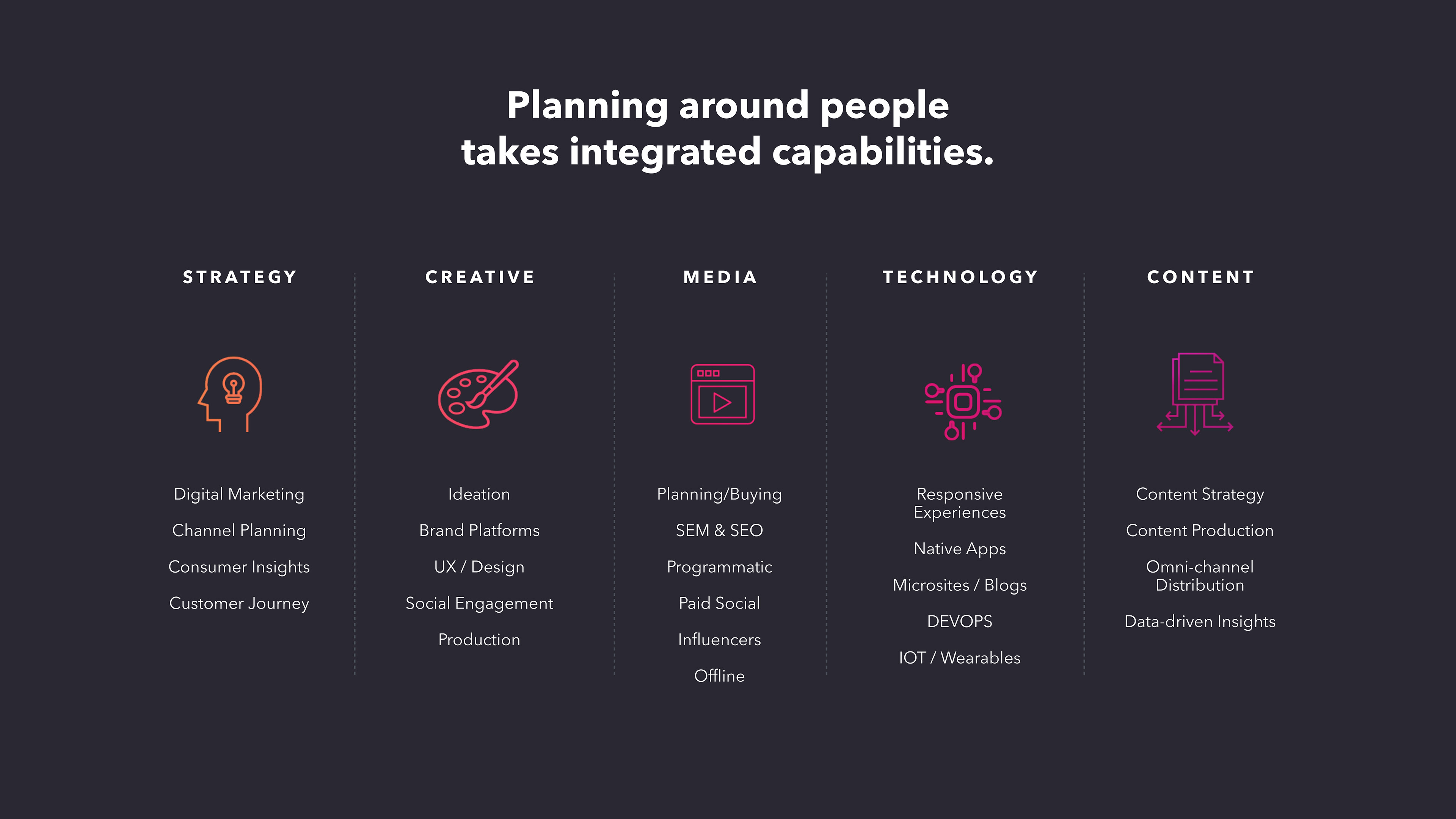 Planning around people
takes integrated capabilities.

STRATEGY

Digital Marketing

Channel Planning

Consumer Insights

Customer Journey

CREATIVE

Ideation

Brand Platforms

UX / Design

Social Engagement

Production

MEDIA

Planning/Buying

SEM & SEO

Programmatic

Paid Social

Influencers

Offline

TECHNOLOGY

Responsive Experiences

Native Apps

Microsites / Blogs

DEVOPS

IOT / Wearables

CONTENT

Content Strategy

Content Production

Omni-channel Distribution

Data-driven Insights